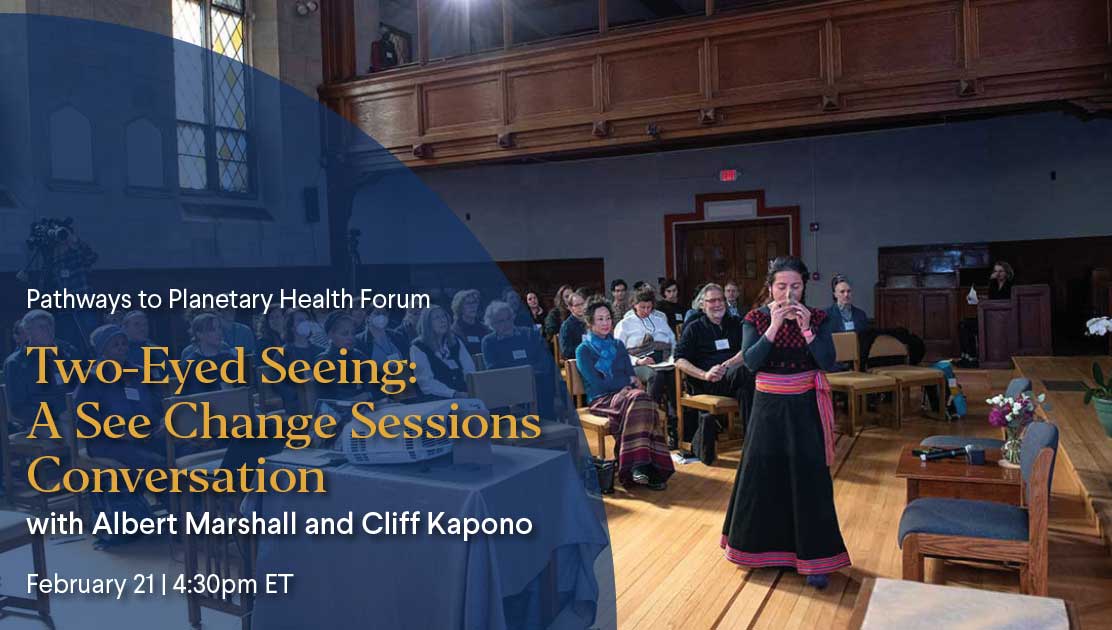 Pathways to Planetary Health Forum

Two-Eyed Seeing: A See Change Sessions Conversation

with Albert Marshall and Cliff Kapono

February 21 | 4:30pm ET